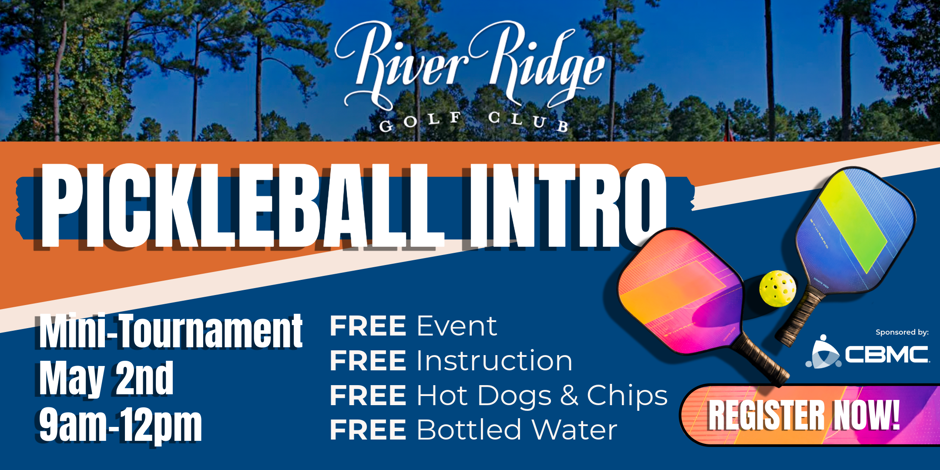 River Ridge
GOLF CLUB

PICKLEBALL INTRO

Mini-Tournament
May 2nd
9am-12pm

FREE Event
FREE Instruction
FREE Hot Dogs & Chips
FREE Bottled Water

Sponsored by:
CBMC

REGISTER NOW!